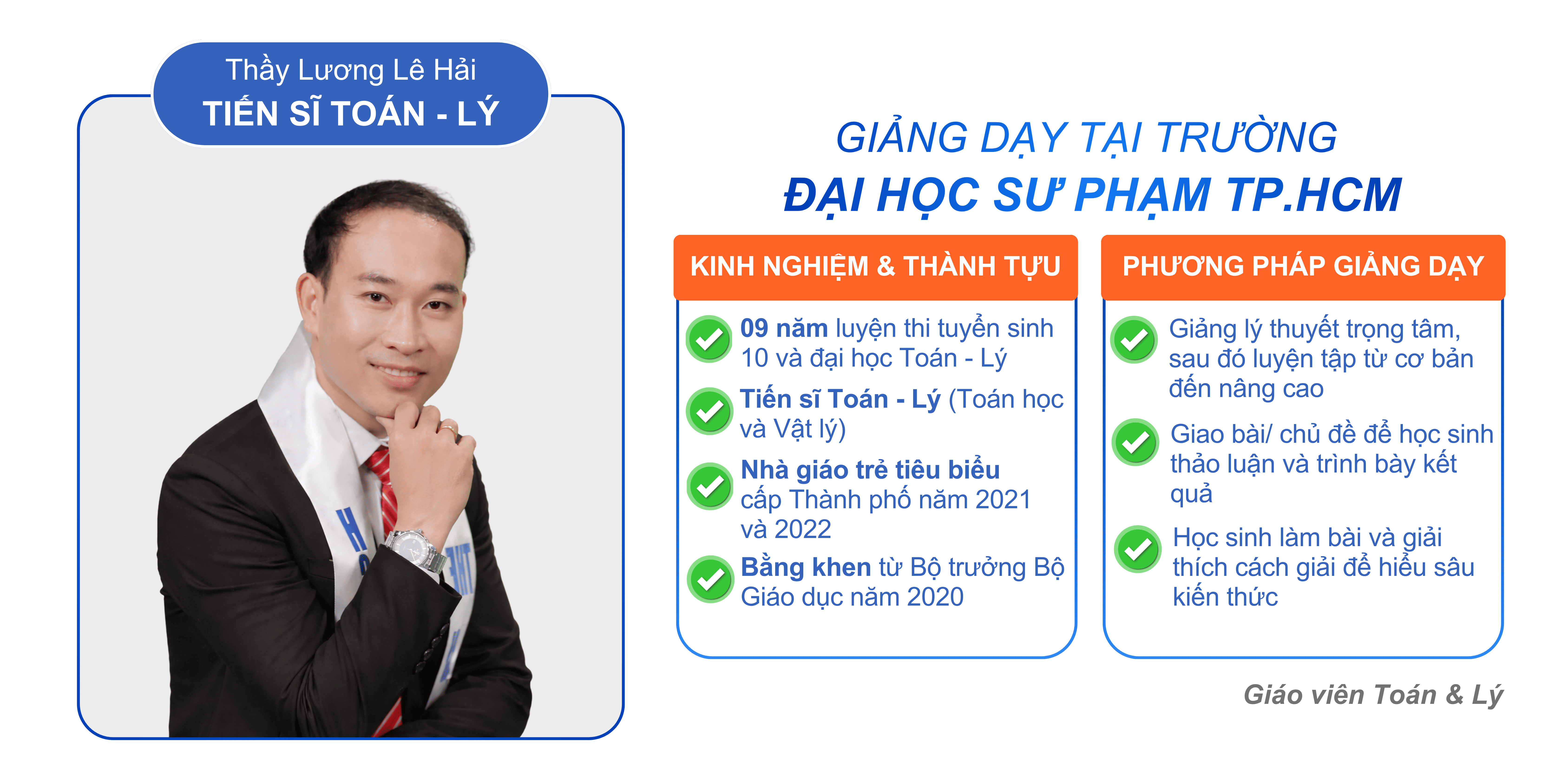 Thầy Lương Lê Hải
TIẾN SĨ TOÁN - LÝ

GIẢNG DẠY TẠI TRƯỜNG
ĐẠI HỌC SƯ PHẠM TP.HCM

KINH NGHIỆM & THÀNH TỰU

09 năm luyện thi tuyển sinh 10 và đại học Toán - Lý

Tiến sĩ Toán - Lý (Toán học và Vật lý)

Nhà giáo trẻ tiêu biểu cấp Thành phố năm 2021 và 2022

Bằng khen từ Bộ trưởng Bộ Giáo dục năm 2020

PHƯƠNG PHÁP GIẢNG DẠY

Giảng lý thuyết trọng tâm, sau đó luyện tập từ cơ bản đến nâng cao

Giao bài/ chủ đề để học sinh thảo luận và trình bày kết quả

Học sinh làm bài và giải thích cách giải để hiểu sâu kiến thức

Giáo viên Toán & Lý